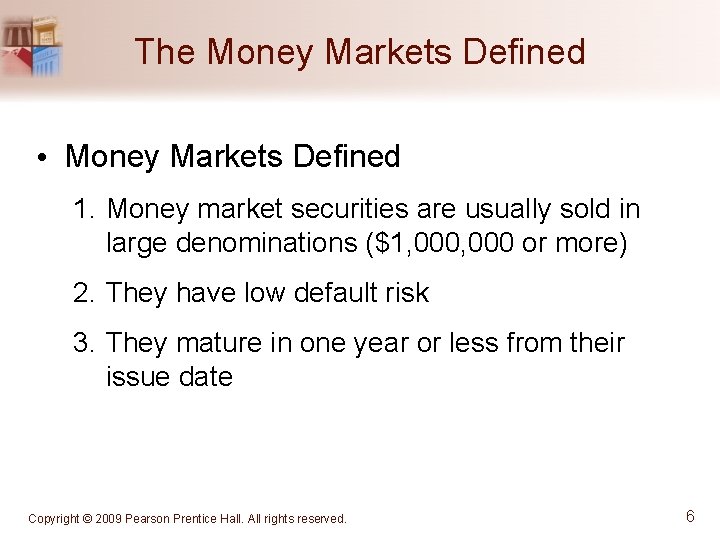 The Money Markets Defined

• Money Markets Defined

1. Money market securities are usually sold in large denominations (\$1,000,000 or more)

2. They have low default risk

3. They mature in one year or less from their issue date

Copyright © 2009 Pearson Prentice Hall. All rights reserved.

6